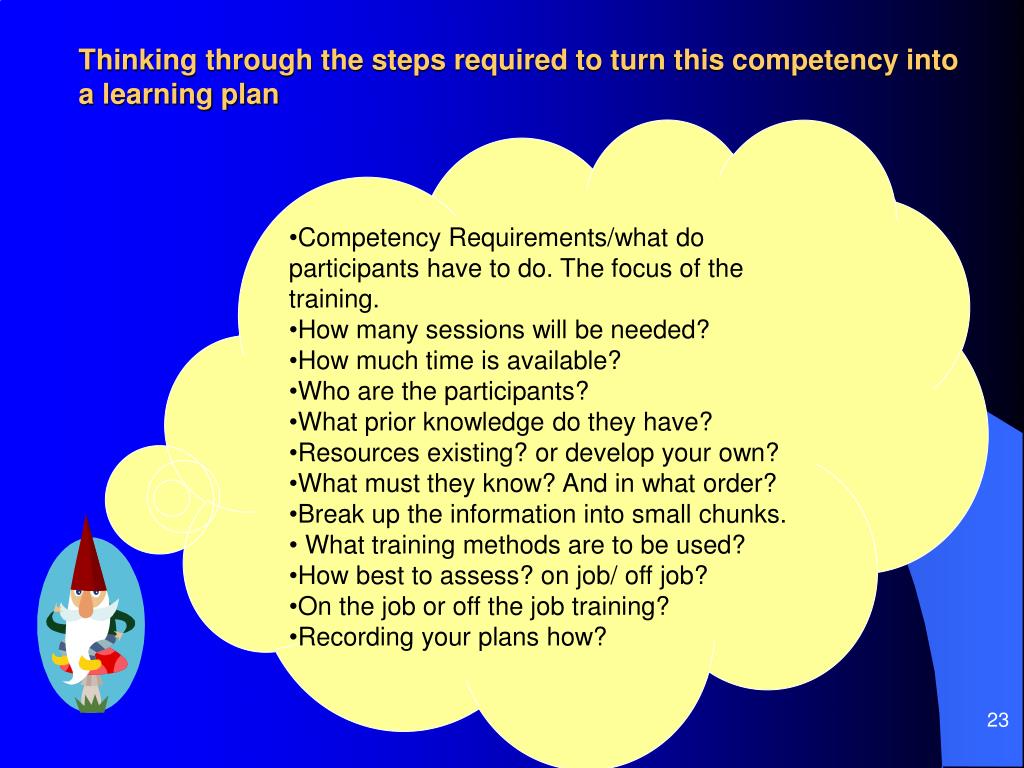 Thinking through the steps required to turn this competency into a learning plan

•Competency Requirements/what do participants have to do. The focus of the training.
•How many sessions will be needed?
•How much time is available?
•Who are the participants?
•What prior knowledge do they have?
•Resources existing? or develop your own?
•What must they know? And in what order?
•Break up the information into small chunks.
• What training methods are to be used?
•How best to assess? on job/ off job?
•On the job or off the job training?
•Recording your plans how?

23